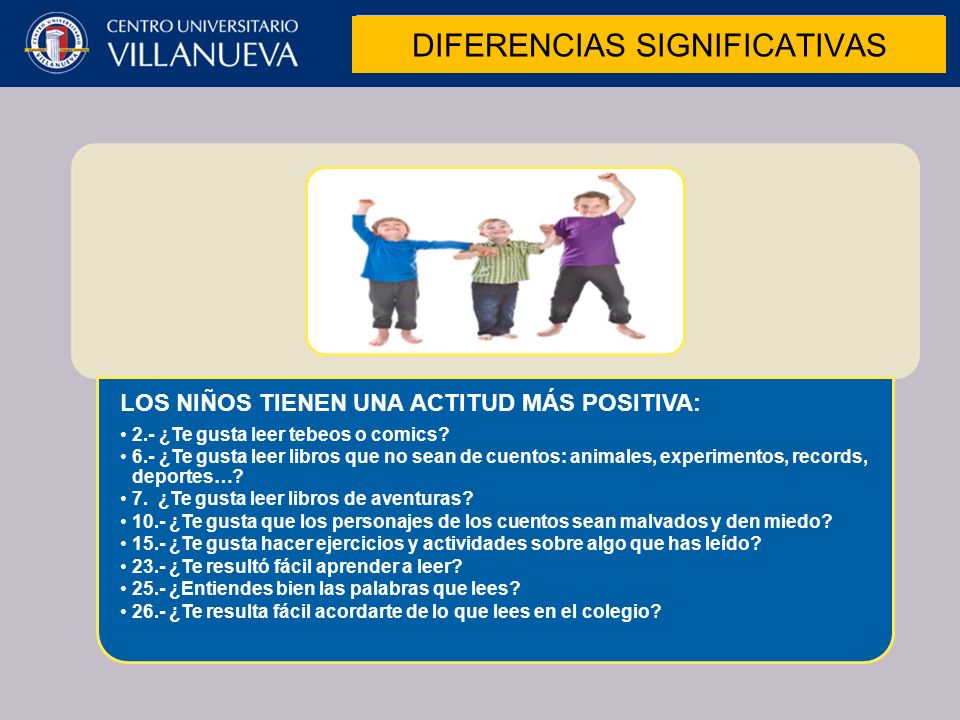 CENTRO UNIVERSITARIO VILLANUEVA

DIFERENCIAS SIGNIFICATIVAS

LOS NIÑOS TIENEN UNA ACTITUD MÁS POSITIVA:

• 2.- ¿Te gusta leer tebeos o comics?
• 6.- ¿Te gusta leer libros que no sean de cuentos: animales, experimentos, records, deportes…?
• 7. ¿Te gusta leer libros de aventuras?
• 10.- ¿Te gusta que los personajes de los cuentos sean malvados y den miedo?
• 15.- ¿Te gusta hacer ejercicios y actividades sobre algo que has leído?
• 23.- ¿Te resultó fácil aprender a leer?
• 25.- ¿Entiendes bien las palabras que lees?
• 26.- ¿Te resulta fácil acordarte de lo que lees en el colegio?